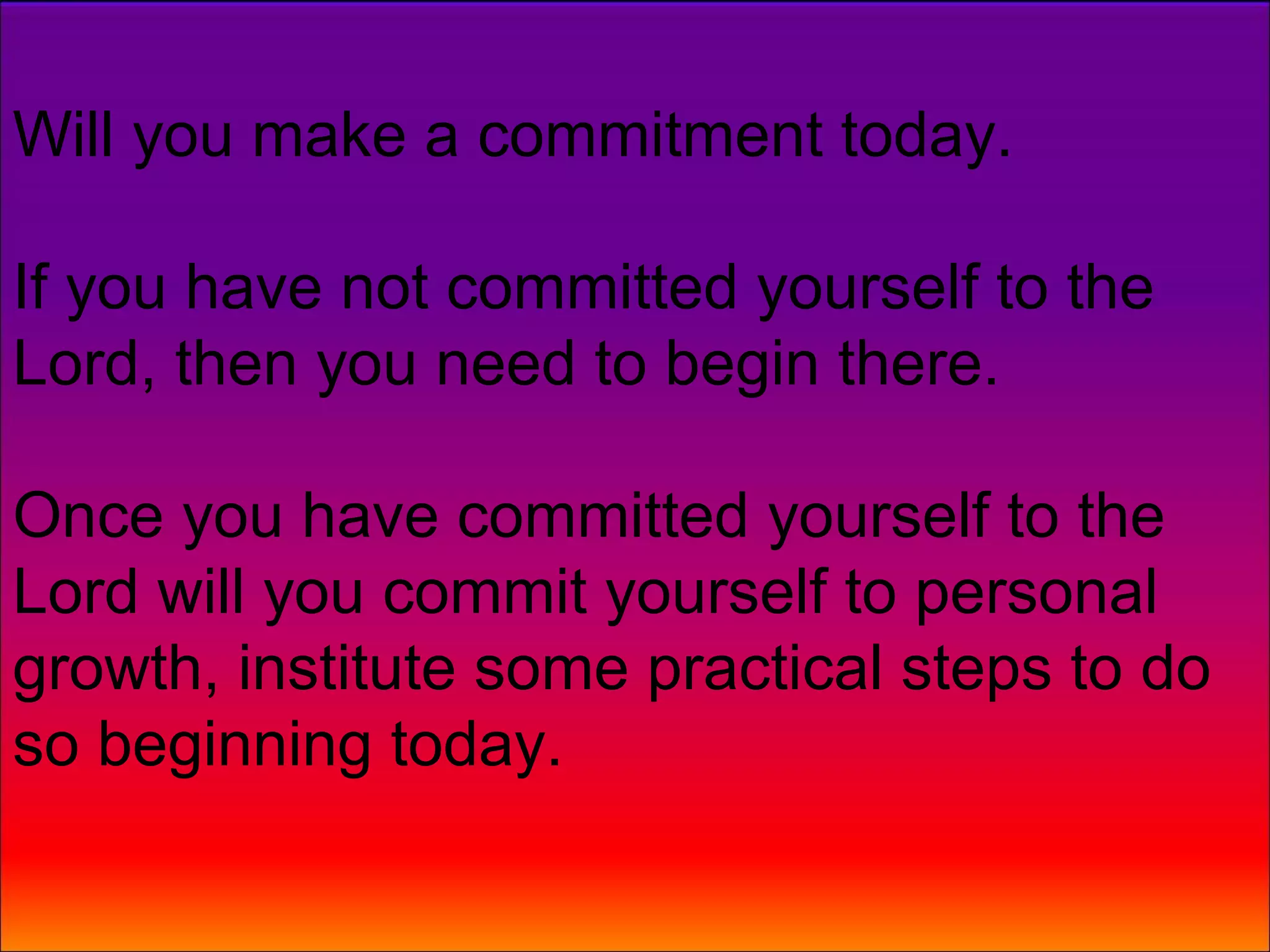 Will you make a commitment today.

If you have not committed yourself to the Lord, then you need to begin there.

Once you have committed yourself to the Lord will you commit yourself to personal growth, institute some practical steps to do so beginning today.